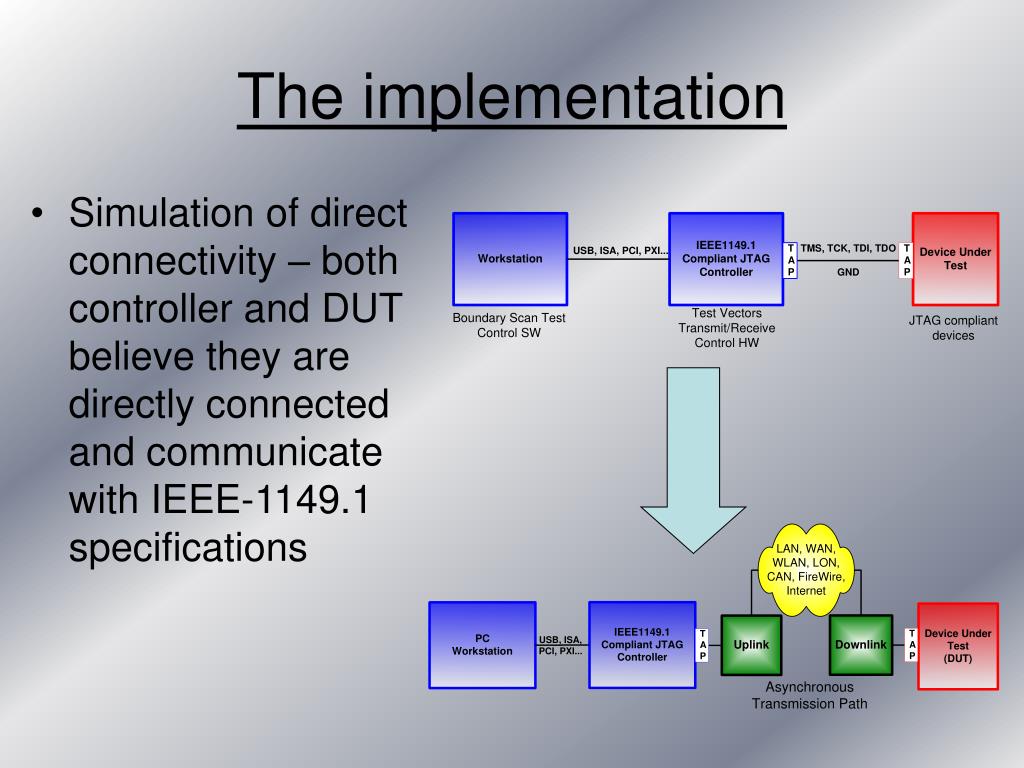 The implementation

• Simulation of direct connectivity – both controller and DUT believe they are directly connected and communicate with IEEE-1149.1 specifications

Workstation

USB, ISA, PCI, PXI...

IEEE1149.1 Compliant JTAG Controller

T A P

TMS, TCK, TDI, TDO

GND

T A P

Device Under Test

Boundary Scan Test Control SW

Test Vectors Transmit/Receive Control HW

JTAG compliant devices

LAN, WAN, WLAN, LON, CAN, FireWire, Internet

PC Workstation

USB, ISA, PCI, PXI...

IEEE1149.1 Compliant JTAG Controller

T A P

Uplink

Downlink

T A P

Device Under Test (DUT)

Asynchronous Transmission Path